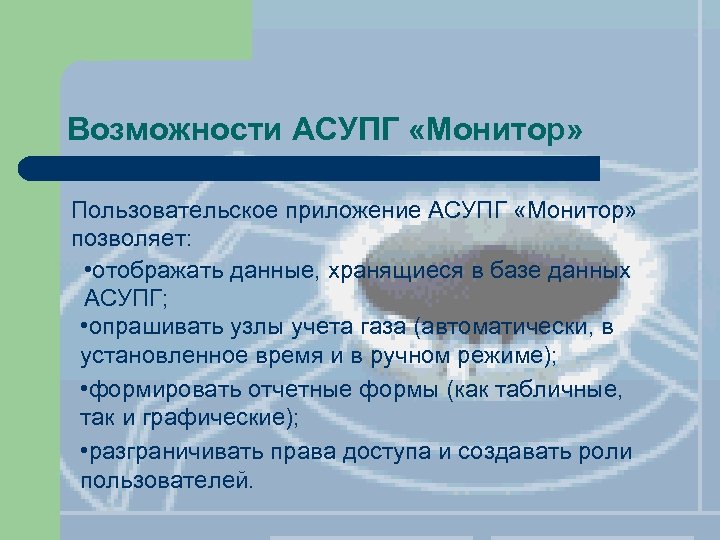 Возможности АСУПГ «Монитор»

Пользовательское приложение АСУПГ «Монитор» позволяет:

•отображать данные, хранящиеся в базе данных АСУПГ;

•опрашивать узлы учета газа (автоматически, в установленное время и в ручном режиме);

•формировать отчетные формы (как табличные, так и графические);

•разграничивать права доступа и создавать роли пользователей.